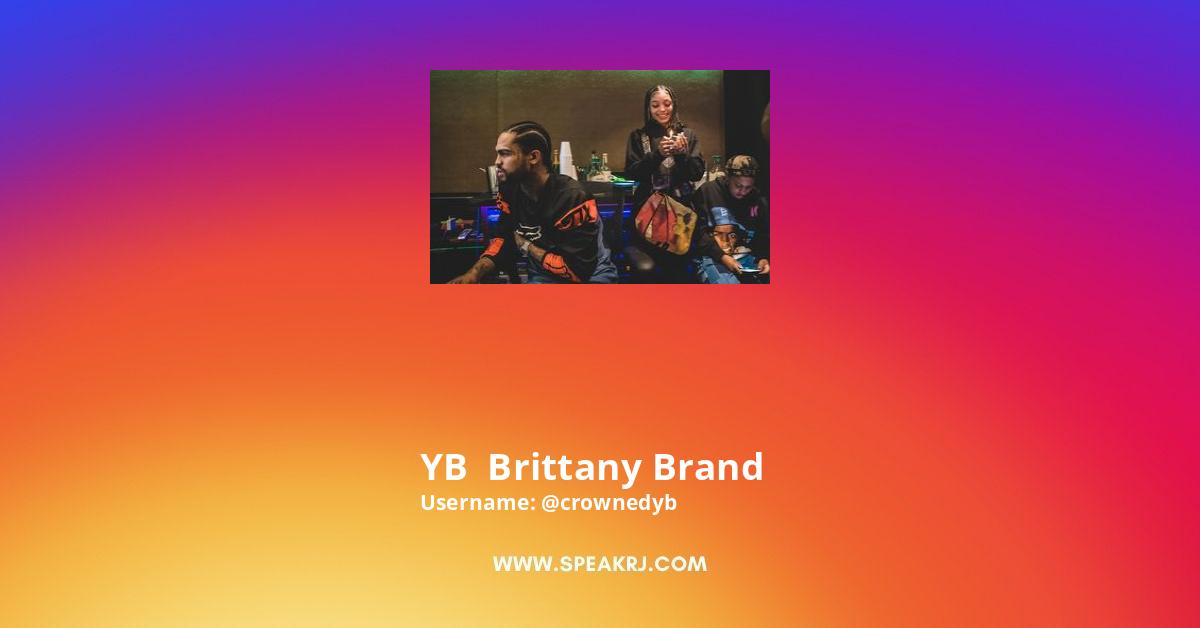 YB  Brittany Brand
Username: @crownedyb

WWW.SPEAKRJ.COM